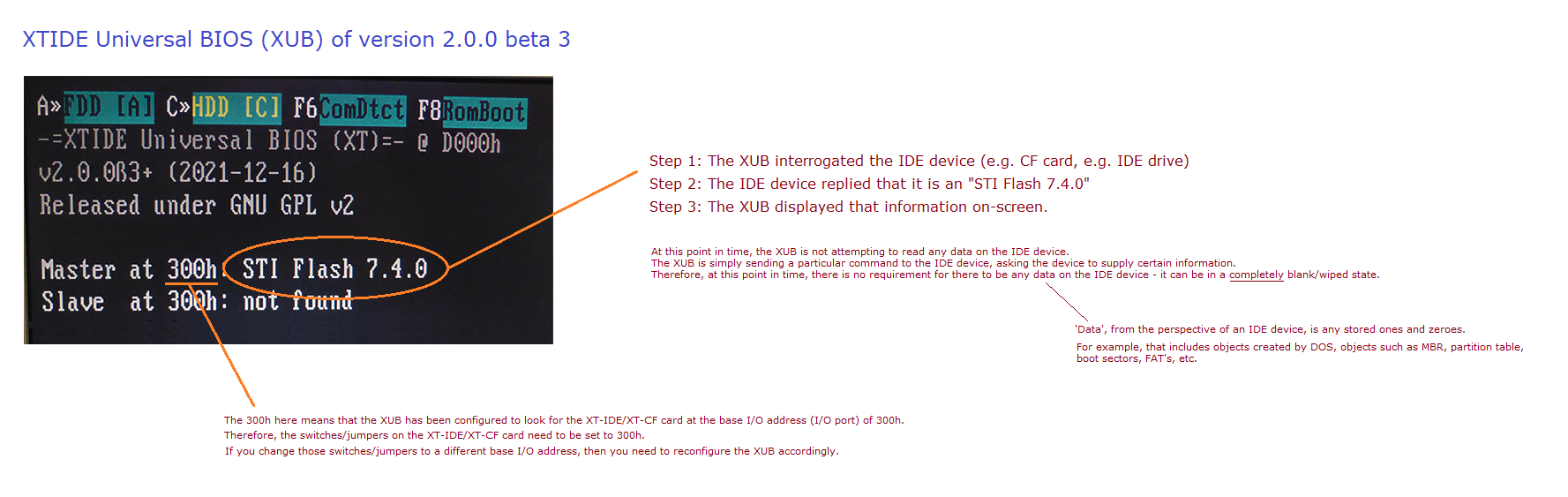 XTIDE Universal BIOS (XUB) of version 2.0.0 beta 3

A»FDD [A] C»HDD [C] F6ComDtct F8RomBoot
-=XTIDE Universal BIOS (XT)=- @ D000h
v2.0.0ß3+ (2021-12-16)
Released under GNU GPL v2

Master at 300h: STI Flash 7.4.0
Slave at 300h: not found

Step 1: The XUB interrogated the IDE device (e.g. CF card, e.g. IDE drive)
Step 2: The IDE device replied that it is an "STI Flash 7.4.0"
Step 3: The XUB displayed that information on-screen.

At this point in time, the XUB is not attempting to read any data on the IDE device.
The XUB is simply sending a particular command to the IDE device, asking the device to supply certain information.
Therefore, at this point in time, there is no requirement for there to be any data on the IDE device - it can be in a completely blank/wiped state.

'Data', from the perspective of an IDE device, is any stored ones and zeroes.

For example, that includes objects created by DOS, objects such as MBR, partition table, boot sectors, FAT's, etc.

The 300h here means that the XUB has been configured to look for the XT-IDE/XT-CF card at the base I/O address (I/O port) of 300h.
Therefore, the switches/jumpers on the XT-IDE/XT-CF card need to be set to 300h.
If you change those switches/jumpers to a different base I/O address, then you need to reconfigure the XUB accordingly.